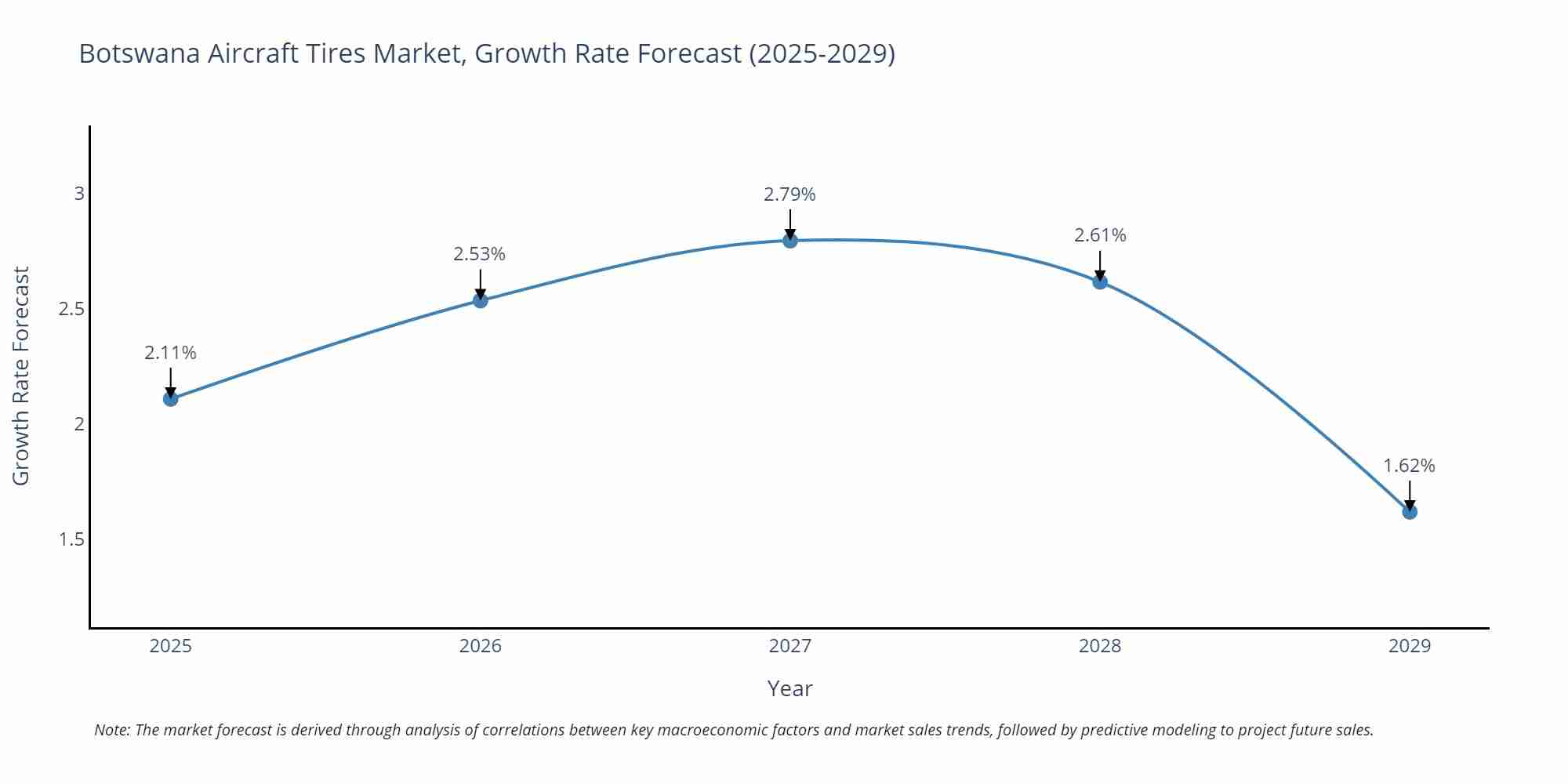 Botswana Aircraft Tires Market, Growth Rate Forecast (2025-2029)

Growth Rate Forecast

3
2.5
2
1.5

2.11%
2.53%
2.79%
2.61%
1.62%

2025
2026
2027
2028
2029

Year

Note: The market forecast is derived through analysis of correlations between key macroeconomic factors and market sales trends, followed by predictive modeling to project future sales.